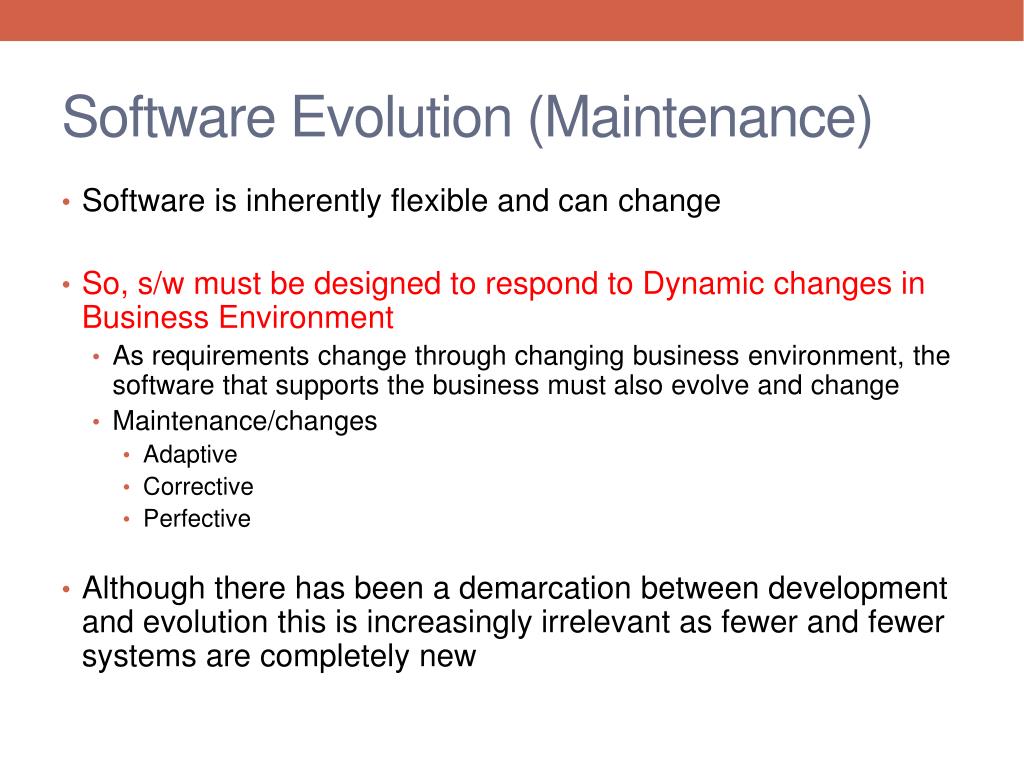 Software Evolution (Maintenance)

• Software is inherently flexible and can change

• So, s/w must be designed to respond to Dynamic changes in Business Environment
  • As requirements change through changing business environment, the software that supports the business must also evolve and change
  • Maintenance/changes
    • Adaptive
    • Corrective
    • Perfective

• Although there has been a demarcation between development and evolution this is increasingly irrelevant as fewer and fewer systems are completely new